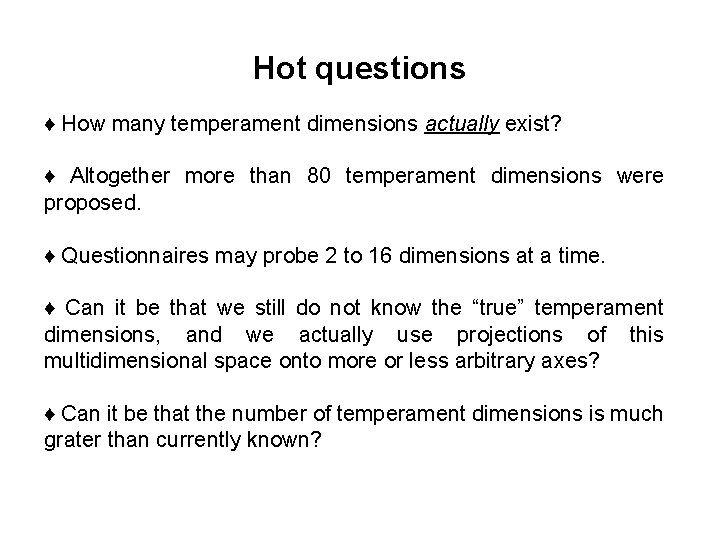 Hot questions

♦ How many temperament dimensions actually exist?

♦ Altogether more than 80 temperament dimensions were proposed.

♦ Questionnaires may probe 2 to 16 dimensions at a time.

♦ Can it be that we still do not know the “true” temperament dimensions, and we actually use projections of this multidimensional space onto more or less arbitrary axes?

♦ Can it be that the number of temperament dimensions is much grater than currently known?